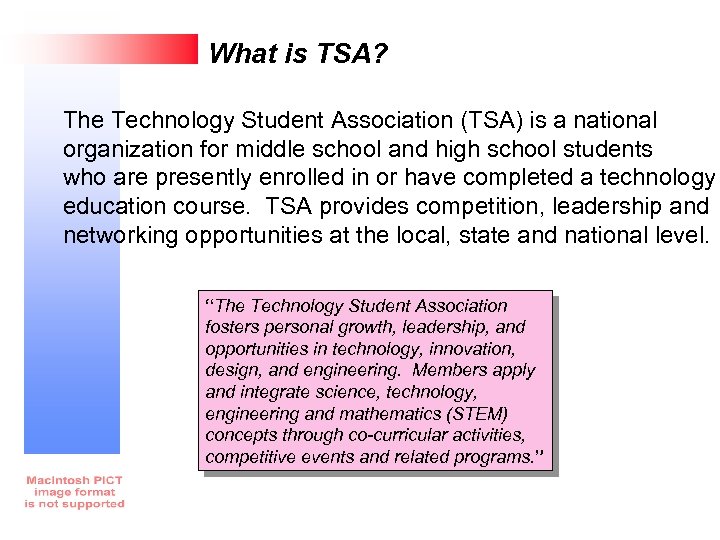 What is TSA?

The Technology Student Association (TSA) is a national organization for middle school and high school students who are presently enrolled in or have completed a technology education course. TSA provides competition, leadership and networking opportunities at the local, state and national level.

“The Technology Student Association fosters personal growth, leadership, and opportunities in technology, innovation, design, and engineering. Members apply and integrate science, technology, engineering and mathematics (STEM) concepts through co-curricular activities, competitive events and related programs.”

Macintosh PICT image format is not supported